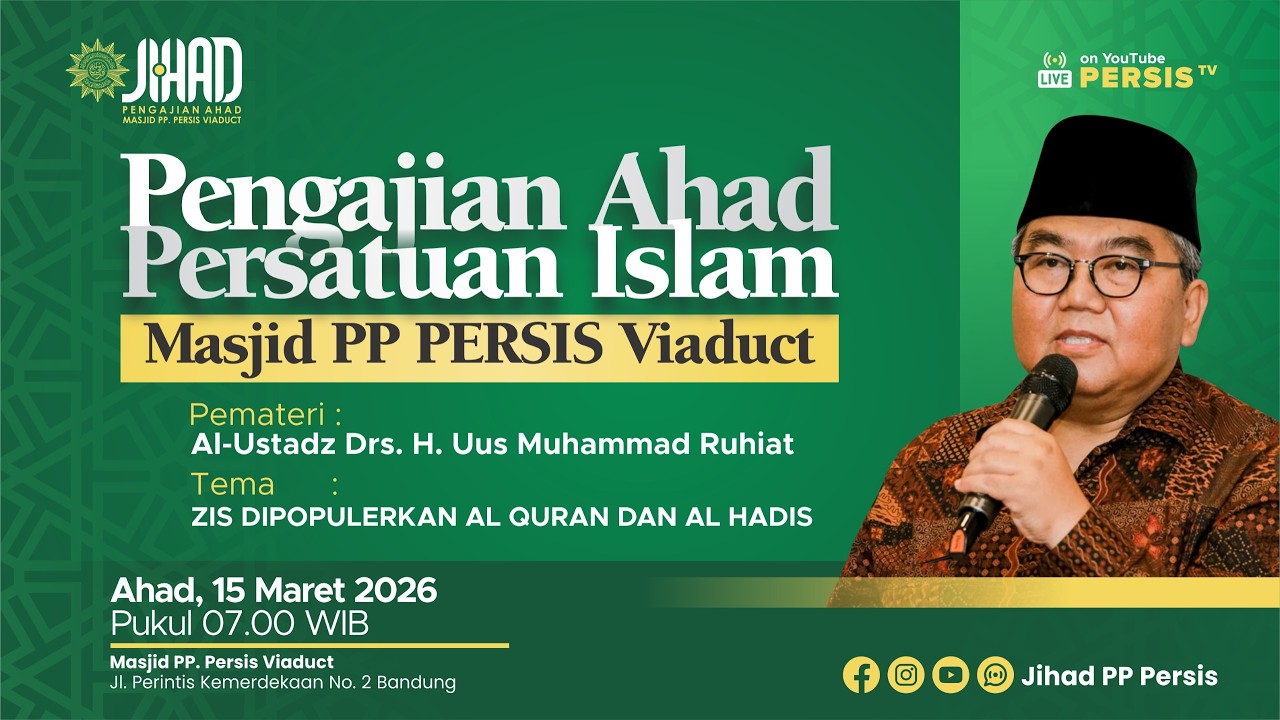 JIHAD
PENGAJIAN AHAD
MASJID PP. PERSIS VIADUCT

LIVE on YouTube PERSIS TV

Pengajian Ahad Persatuan Islam

Masjid PP PERSIS Viaduct

Pemateri :
Al-Ustadz Drs. H. Uus Muhammad Ruhiat

Tema :
ZIS DIPOPULERKAN AL QURAN DAN AL HADIS

Ahad, 15 Maret 2026
Pukul 07.00 WIB

Masjid PP. Persis Viaduct
Jl. Perintis Kemerdekaan No. 2 Bandung

Jihad PP Persis